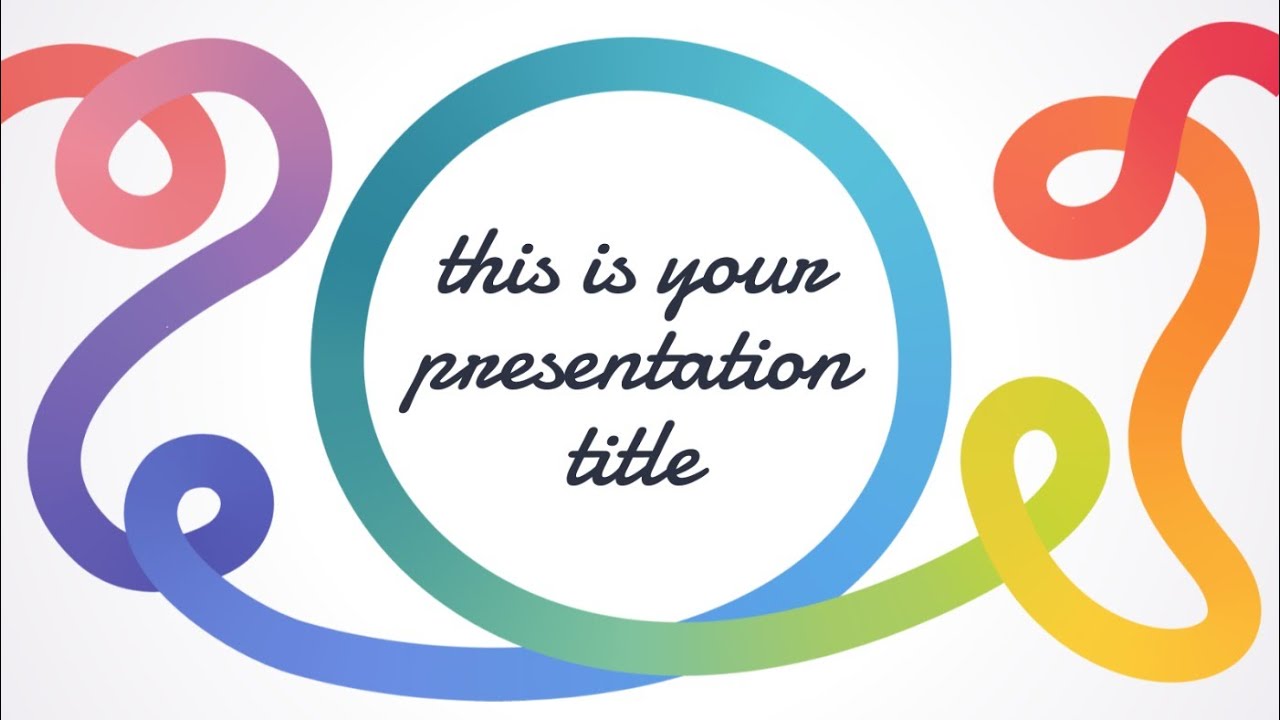 this is your presentation title